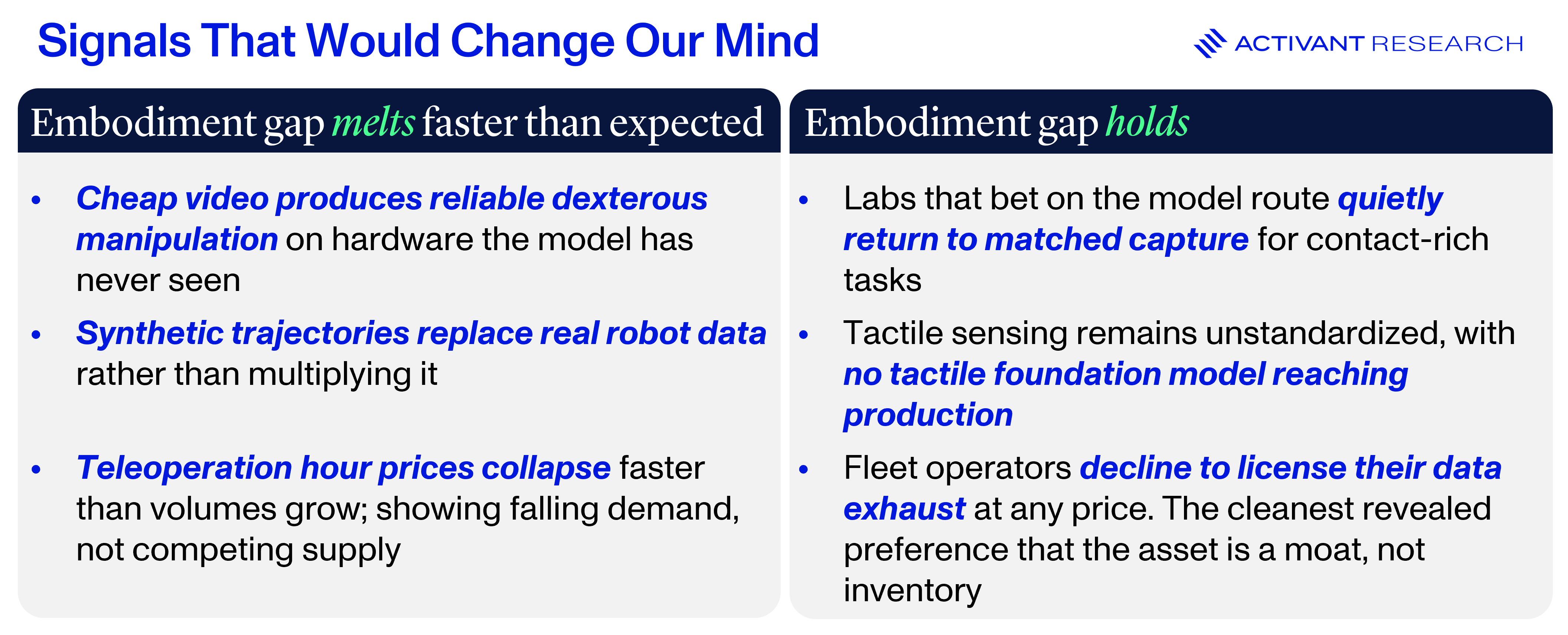 Signals That Would Change Our Mind

ACTIVANT RESEARCH

Embodiment gap melts faster than expected

• Cheap video produces reliable dexterous manipulation on hardware the model has never seen
• Synthetic trajectories replace real robot data rather than multiplying it
• Teleoperation hour prices collapse faster than volumes grow; showing falling demand, not competing supply

Embodiment gap holds

• Labs that bet on the model route quietly return to matched capture for contact-rich tasks
• Tactile sensing remains unstandardized, with no tactile foundation model reaching production
• Fleet operators decline to license their data exhaust at any price. The cleanest revealed preference that the asset is a moat, not inventory